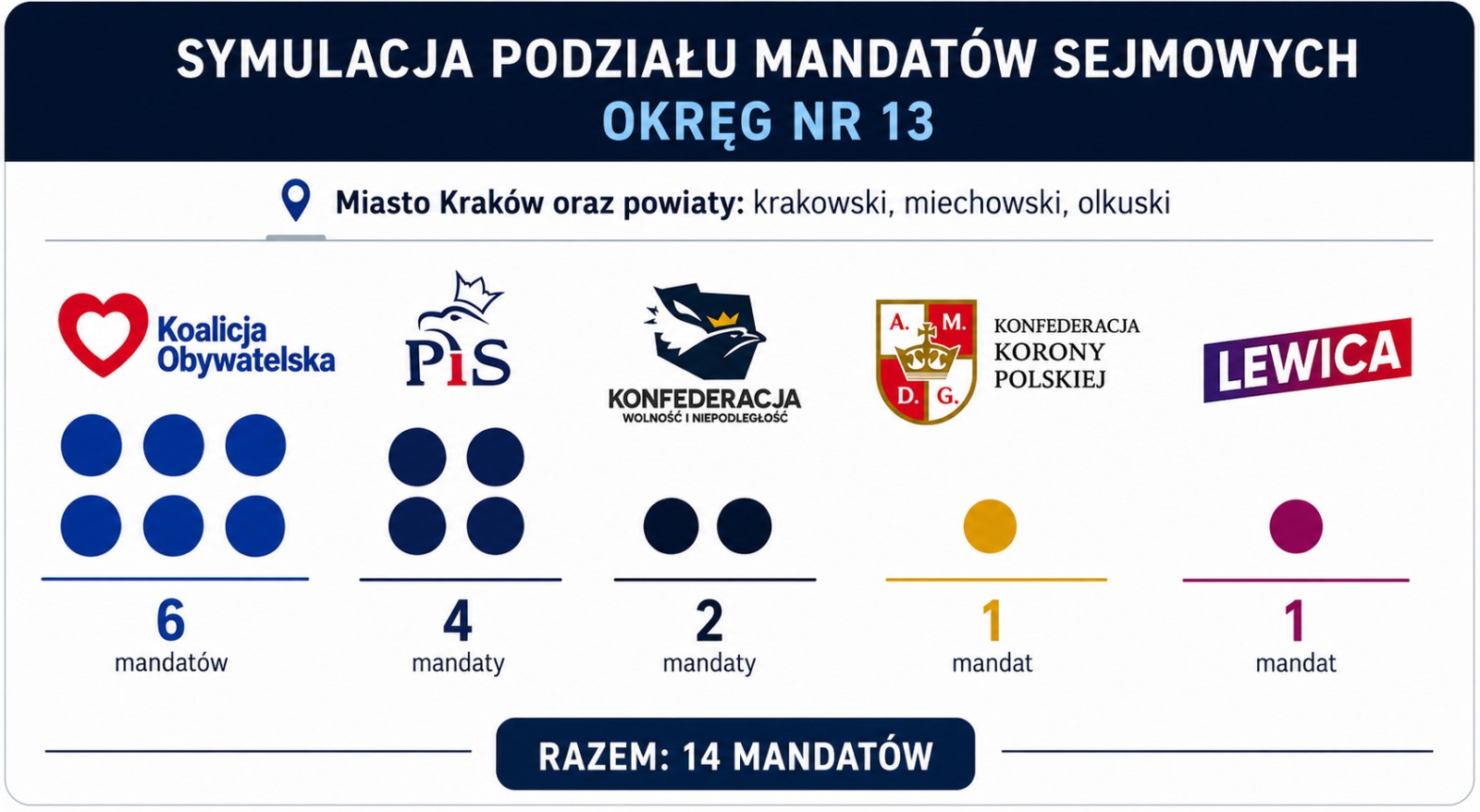 SYMULACJA PODZIAŁU MANDATÓW SEJMOWYCH
OKRĘG NR 13

Miasto Kraków oraz powiaty: krakowski, miechowski, olkuski

Koalicja Obywatelska

PiS

KONFEDERACJA
WOLNOŚĆ I NIEPODLEGŁOŚĆ

A. M. D. G.
KONFEDERACJA KORONY POLSKIEJ

LEWICA

6
mandatów

4
mandaty

2
mandaty

1
mandat

1
mandat

RAZEM: 14 MANDATÓW